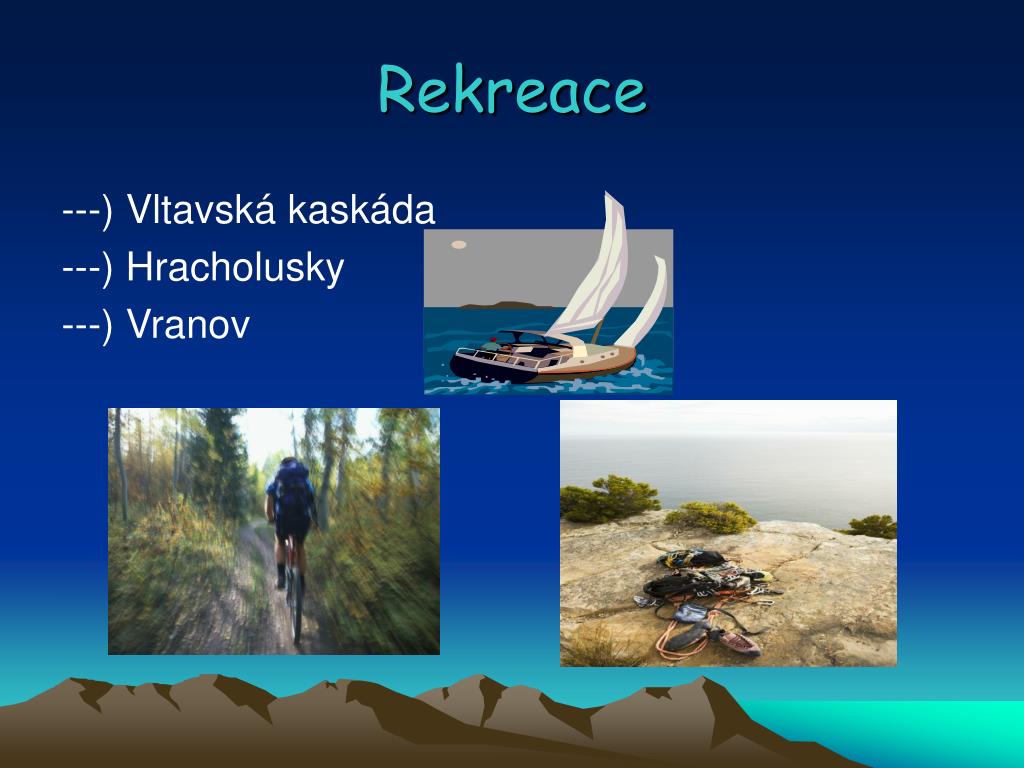 Rekreace

---) Vltavská kaskáda
---) Hracholusky
---) Vranov